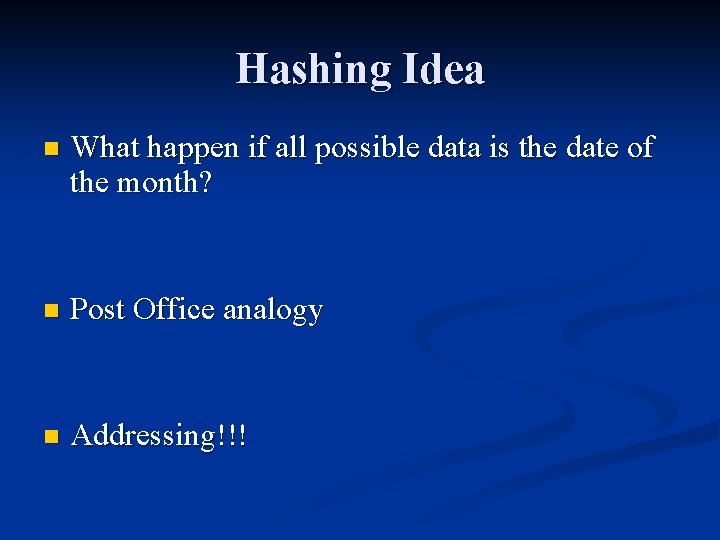 Hashing Idea

What happen if all possible data is the date of the month?

Post Office analogy

Addressing!!!